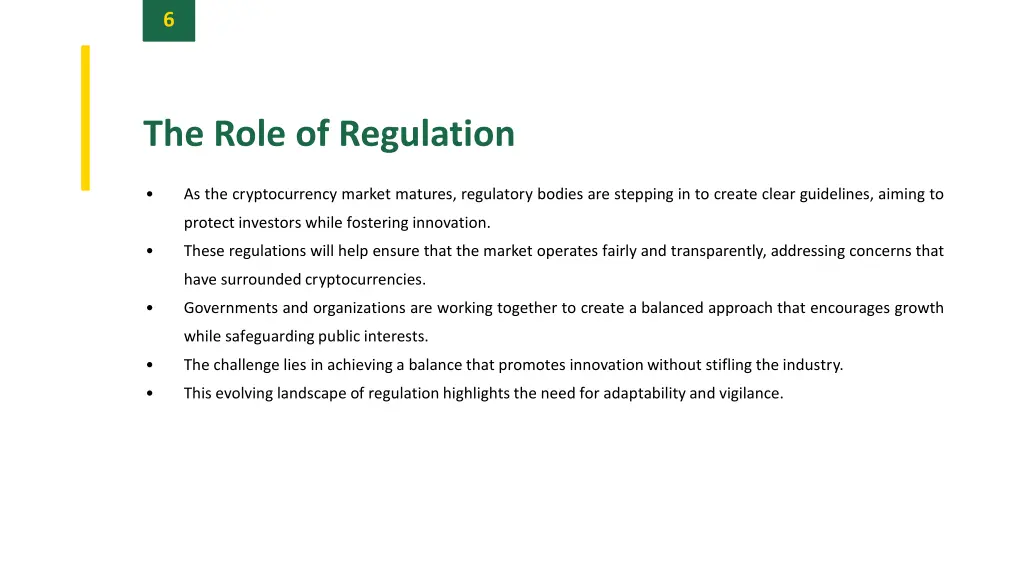 6

The Role of Regulation

• As the cryptocurrency market matures, regulatory bodies are stepping in to create clear guidelines, aiming to protect investors while fostering innovation.
• These regulations will help ensure that the market operates fairly and transparently, addressing concerns that have surrounded cryptocurrencies.
• Governments and organizations are working together to create a balanced approach that encourages growth while safeguarding public interests.
• The challenge lies in achieving a balance that promotes innovation without stifling the industry.
• This evolving landscape of regulation highlights the need for adaptability and vigilance.